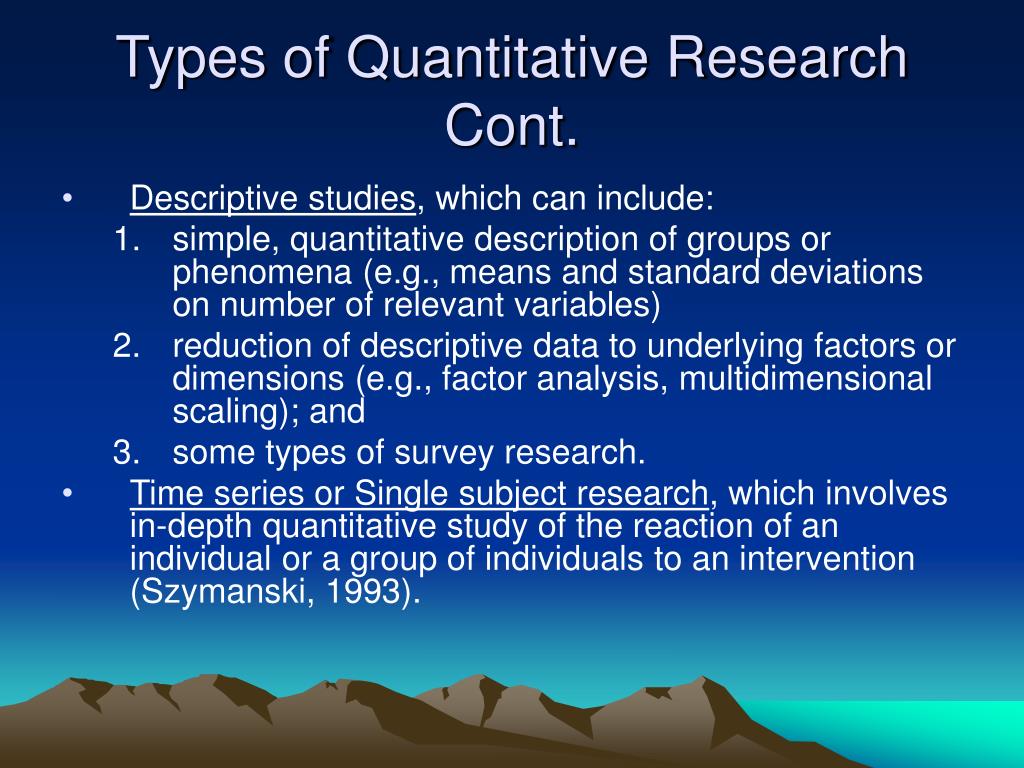 Types of Quantitative Research Cont.

• Descriptive studies, which can include:
1. simple, quantitative description of groups or phenomena (e.g., means and standard deviations on number of relevant variables)
2. reduction of descriptive data to underlying factors or dimensions (e.g., factor analysis, multidimensional scaling); and
3. some types of survey research.

• Time series or Single subject research, which involves in-depth quantitative study of the reaction of an individual or a group of individuals to an intervention (Szymanski, 1993).